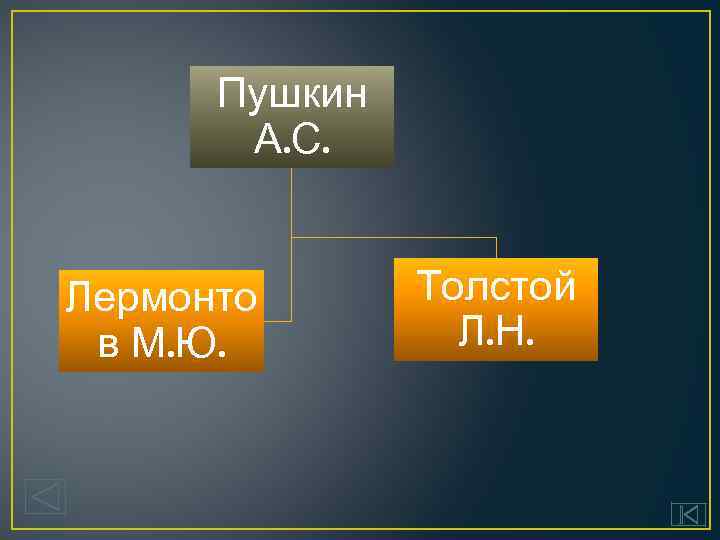 Пушкин А.С.

Лермонтов М.Ю.

Толстой Л.Н.